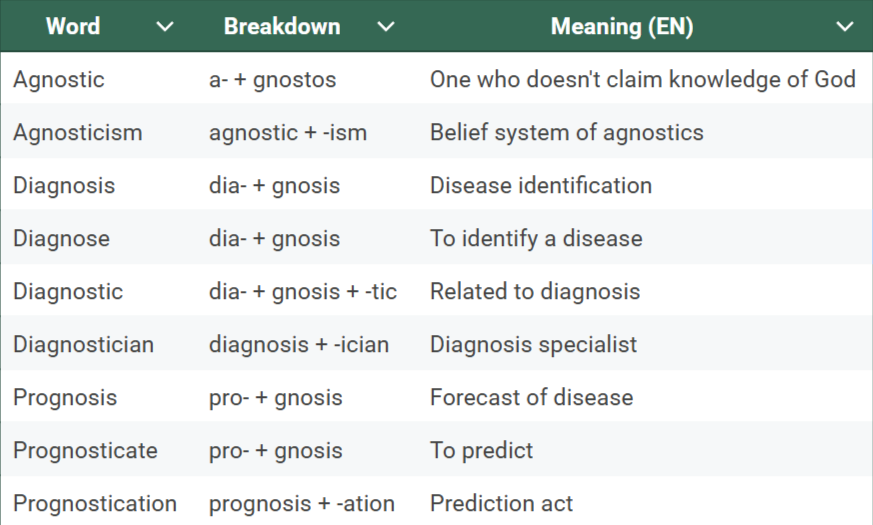 | Word | Breakdown | Meaning (EN) |
|---|---|---|
| Agnostic | a- + gnostos | One who doesn't claim knowledge of God |
| Agnosticism | agnostic + -ism | Belief system of agnostics |
| Diagnosis | dia- + gnosis | Disease identification |
| Diagnose | dia- + gnosis | To identify a disease |
| Diagnostic | dia- + gnosis + -tic | Related to diagnosis |
| Diagnostician | diagnosis + -ician | Diagnosis specialist |
| Prognosis | pro- + gnosis | Forecast of disease |
| Prognosticate | pro- + gnosis | To predict |
| Prognostication | prognosis + -ation | Prediction act |